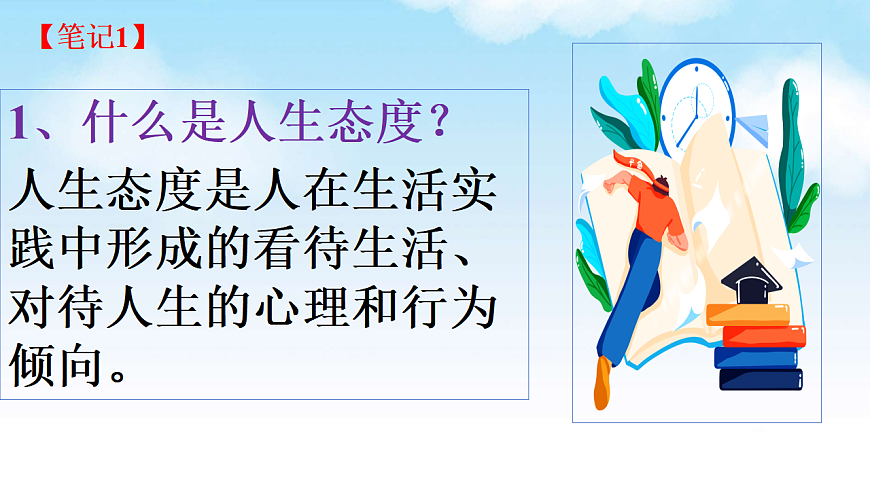 【笔记1】

1、什么是人生态度？

人生态度是人在生活实践中形成的看待生活、对待人生的心理和行为倾向。